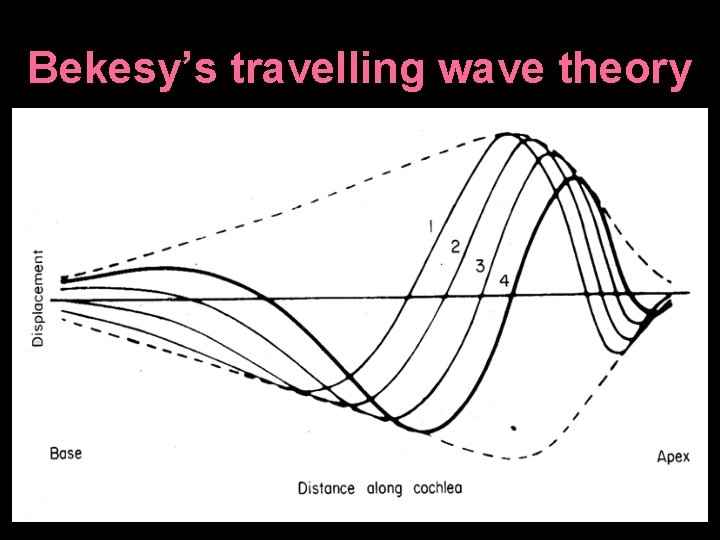 Bekesy's travelling wave theory

Displacement

1
2
3
4

Base

Apex

Distance along cochlea